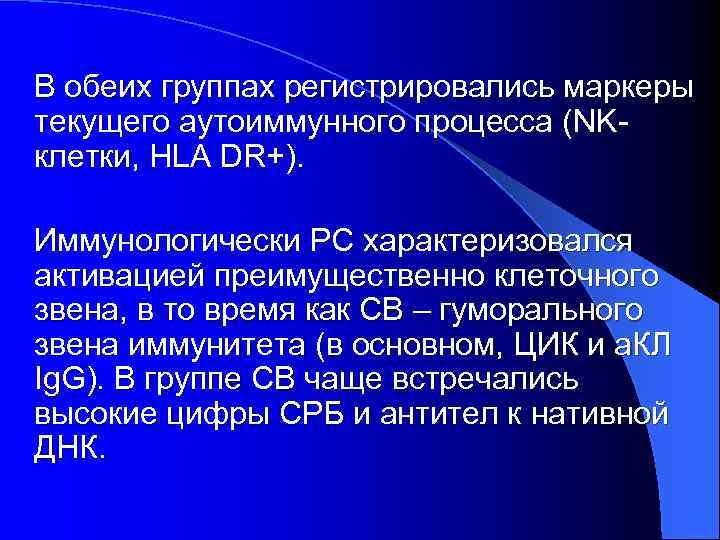 В обеих группах регистрировались маркеры текущего аутоиммунного процесса (NK-клетки, HLA DR+).

Иммунологически РС характеризовался активацией преимущественно клеточного звена, в то время как СВ – гуморального звена иммунитета (в основном, ЦИК и аКЛ IgG). В группе СВ чаще встречались высокие цифры СРБ и антител к нативной ДНК.